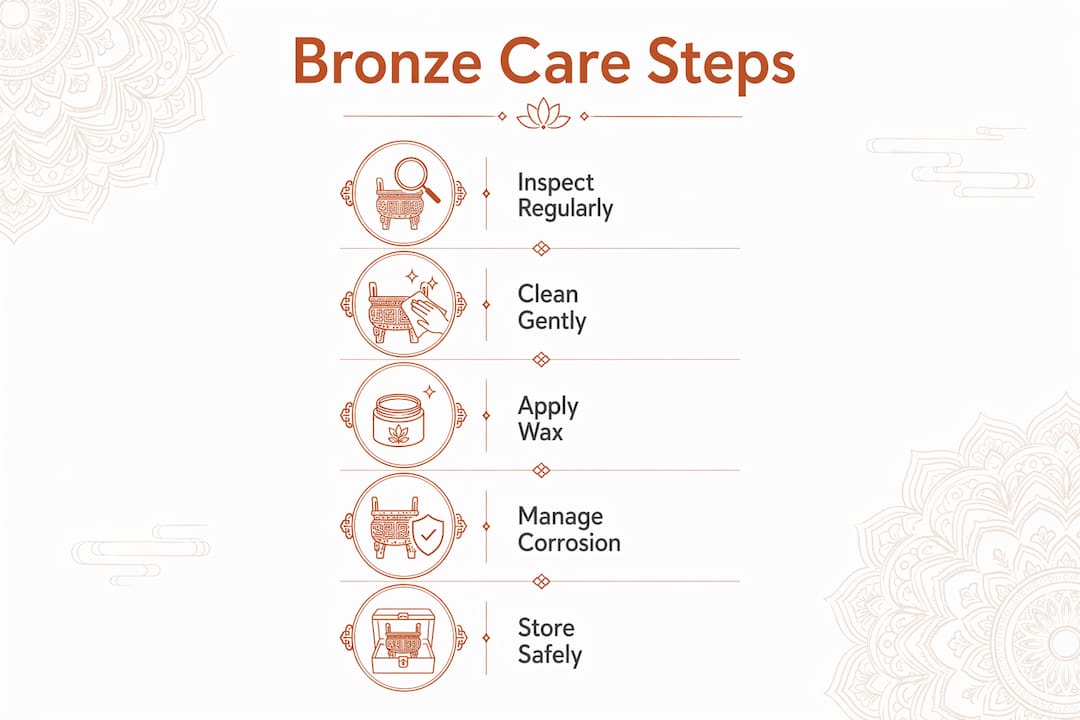 Bronze Care Steps

Inspect Regularly

Clean Gently

Apply Wax

Manage Corrosion

Store Safely